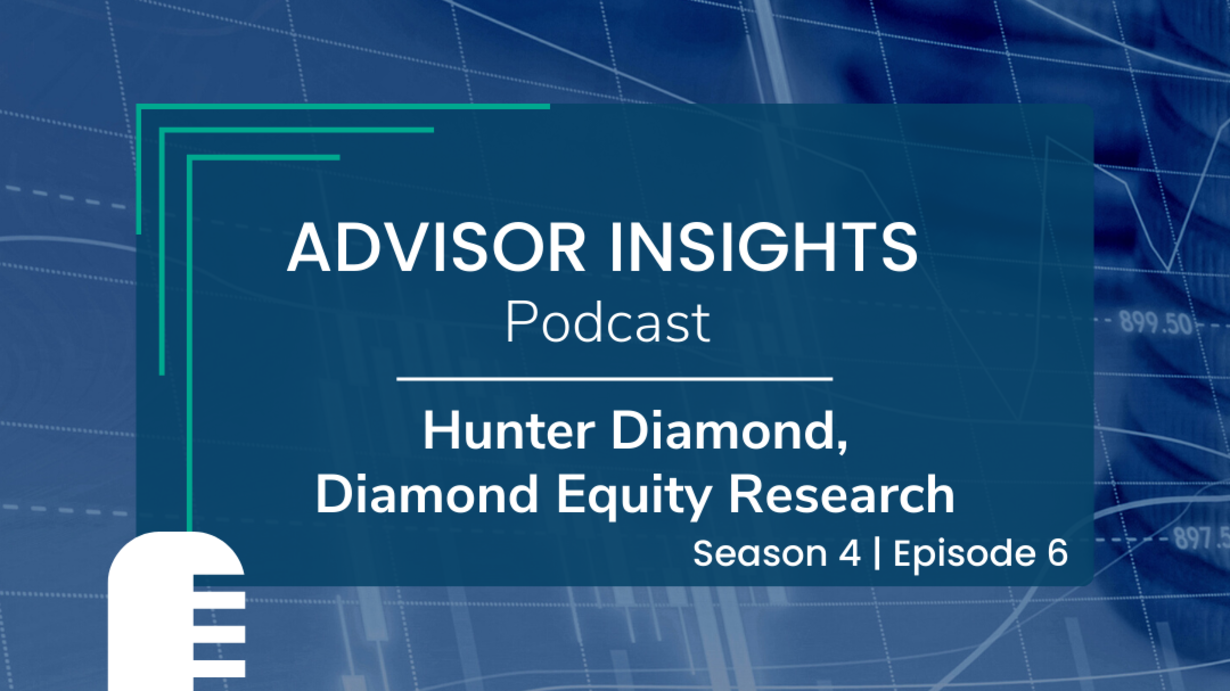 ADVISOR INSIGHTS
Podcast

Hunter Diamond,
Diamond Equity Research

Season 4 | Episode 6

899.50

897.5